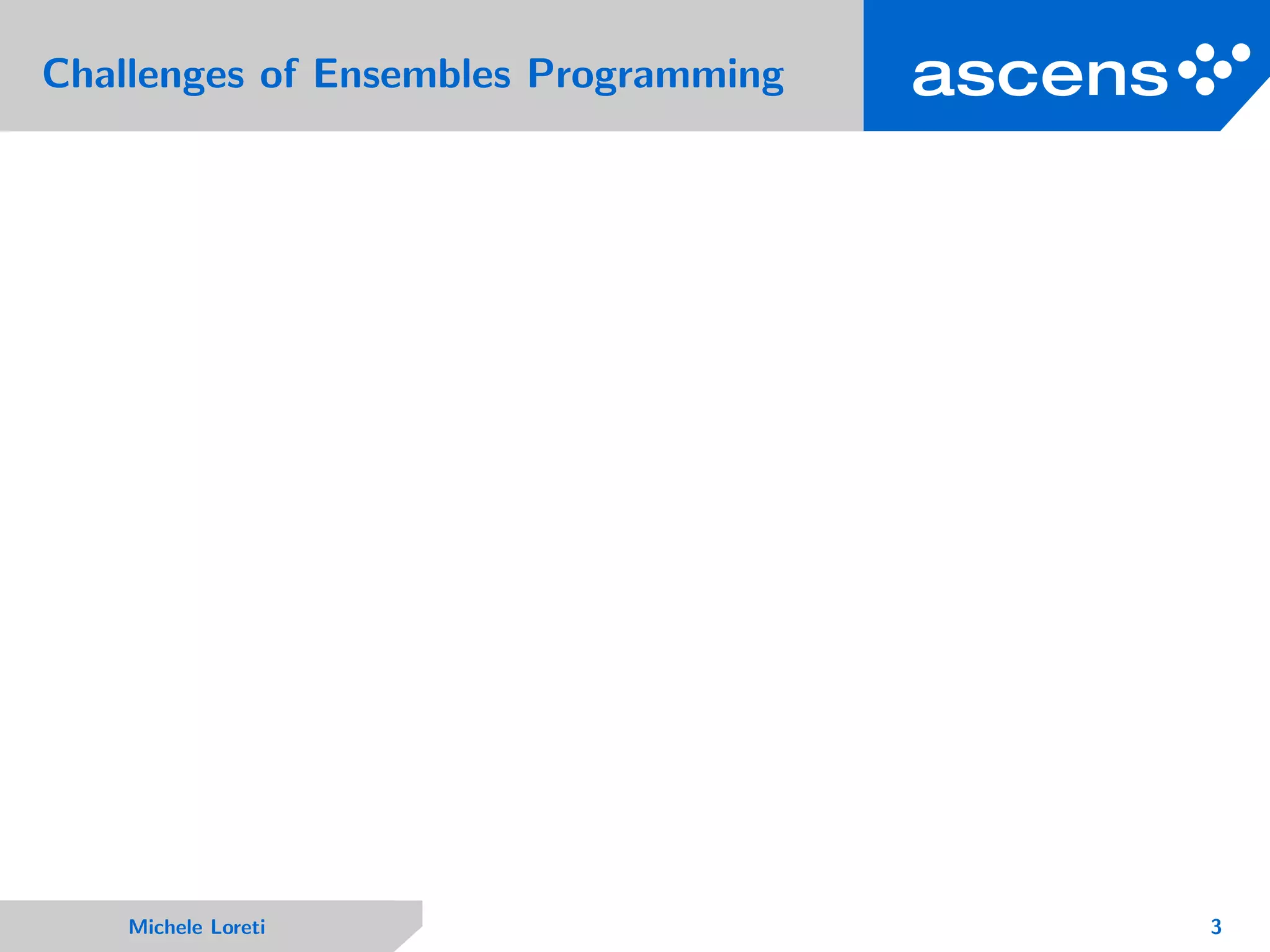 Challenges of Ensembles Programming

ascens

Michele Loreti

3